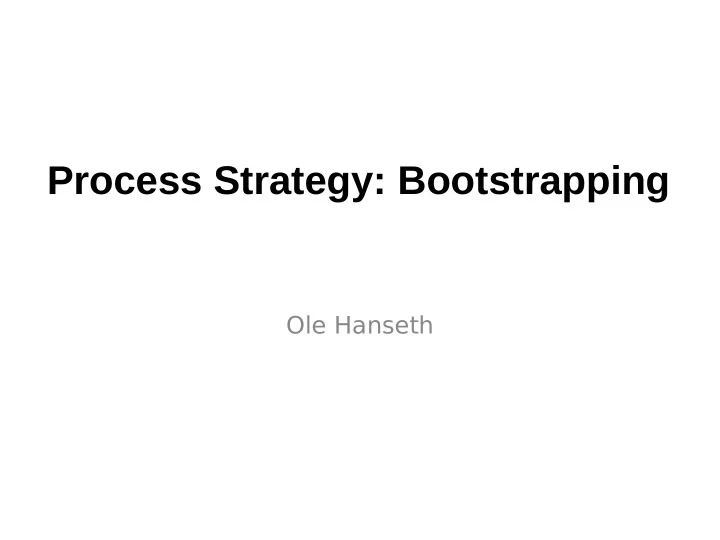 Process Strategy: Bootstrapping

Ole Hanseth